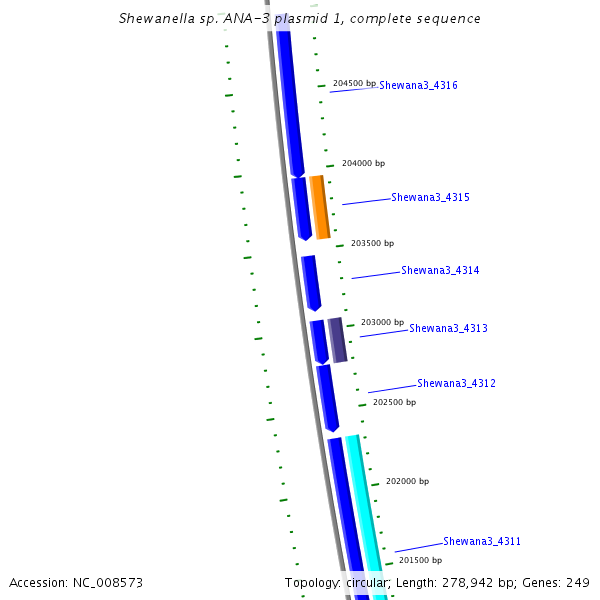 Shewanella sp. ANA-3 plasmid 1, complete sequence

204500 bp Shewana3_4316

204000 bp

Shewana3_4315

203500 bp

Shewana3_4314

203000 bp Shewana3_4313

Shewana3_4312

202500 bp

202000 bp

Shewana3_4311

201500 bp

Accession: NC_008573

Topology: circular; Length: 278,942 bp; Genes: 249